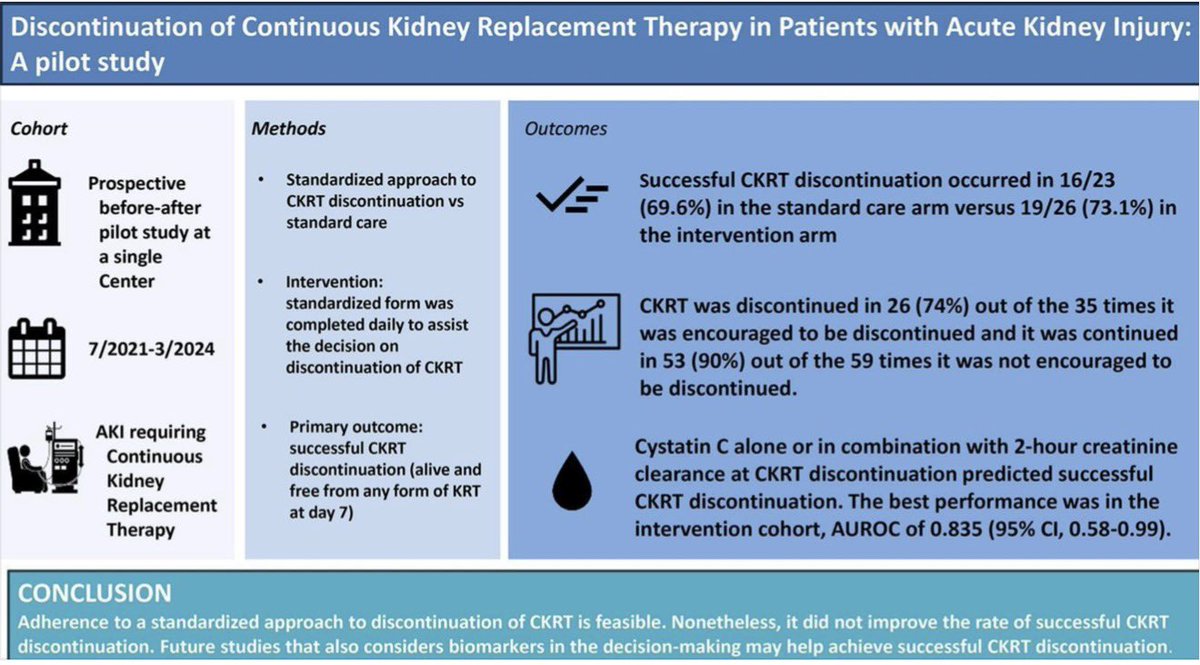 Discontinuation of Continuous Kidney Replacement Therapy in Patients with Acute Kidney Injury: A pilot study

Cohort

Prospective before-after pilot study at a single Center

7/2021-3/2024

AKI requiring Continuous Kidney Replacement Therapy

Methods

• Standardized approach to CKRT discontinuation vs standard care

• Intervention: standardized form was completed daily to assist the decision on discontinuation of CKRT

• Primary outcome: successful CKRT discontinuation (alive and free from any form of KRT at day 7)

Outcomes

Successful CKRT discontinuation occurred in 16/23 (69.6%) in the standard care arm versus 19/26 (73.1%) in the intervention arm

CKRT was discontinued in 26 (74%) out of the 35 times it was encouraged to be discontinued and it was continued in 53 (90%) out of the 59 times it was not encouraged to be discontinued.

Cystatin C alone or in combination with 2-hour creatinine clearance at CKRT discontinuation predicted successful CKRT discontinuation. The best performance was in the intervention cohort, AUROC of 0.835 (95% CI, 0.58-0.99).

CONCLUSION
Adherence to a standardized approach to discontinuation of CKRT is feasible. Nonetheless, it did not improve the rate of successful CKRT discontinuation. Future studies that also considers biomarkers in the decision-making may help achieve successful CKRT discontinuation.